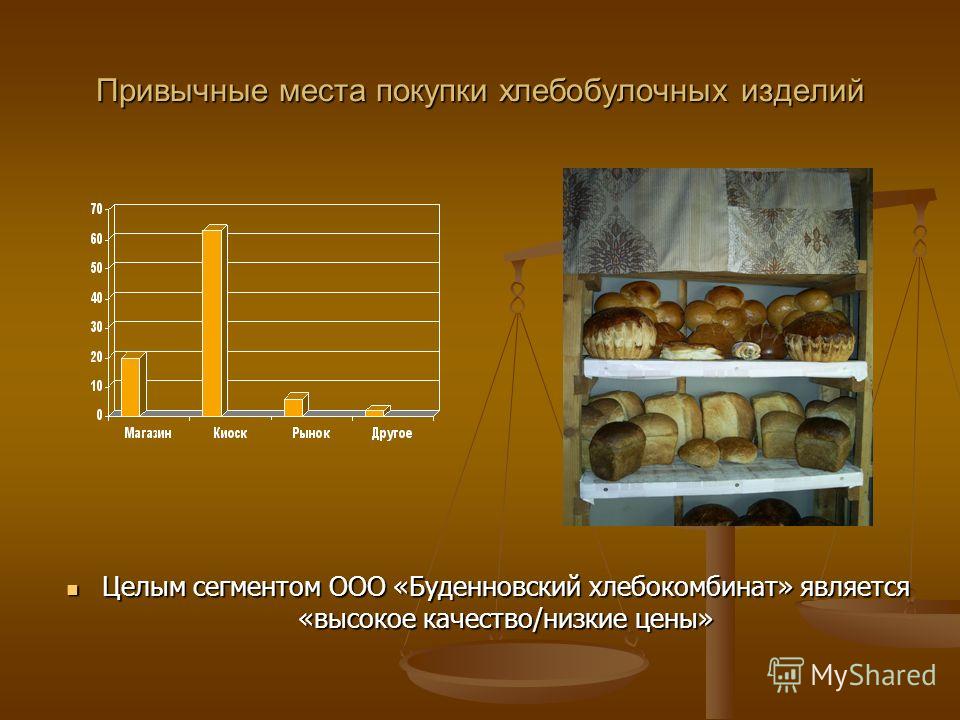 Привычные места покупки хлебобулочных изделий

70
60
50
40
30
20
10
0

Магазин
Киоск
Рынок
Другое

Целым сегментом ООО «Буденновский хлебокомбинат» является «высокое качество/низкие цены»

MyShared